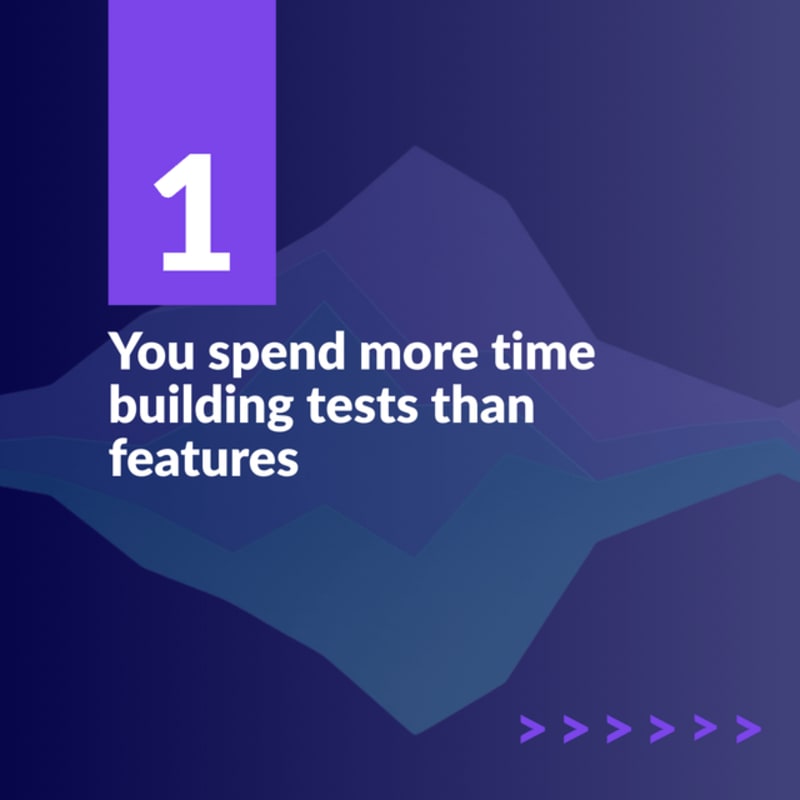 1

You spend more time building tests than features

> > > > > >